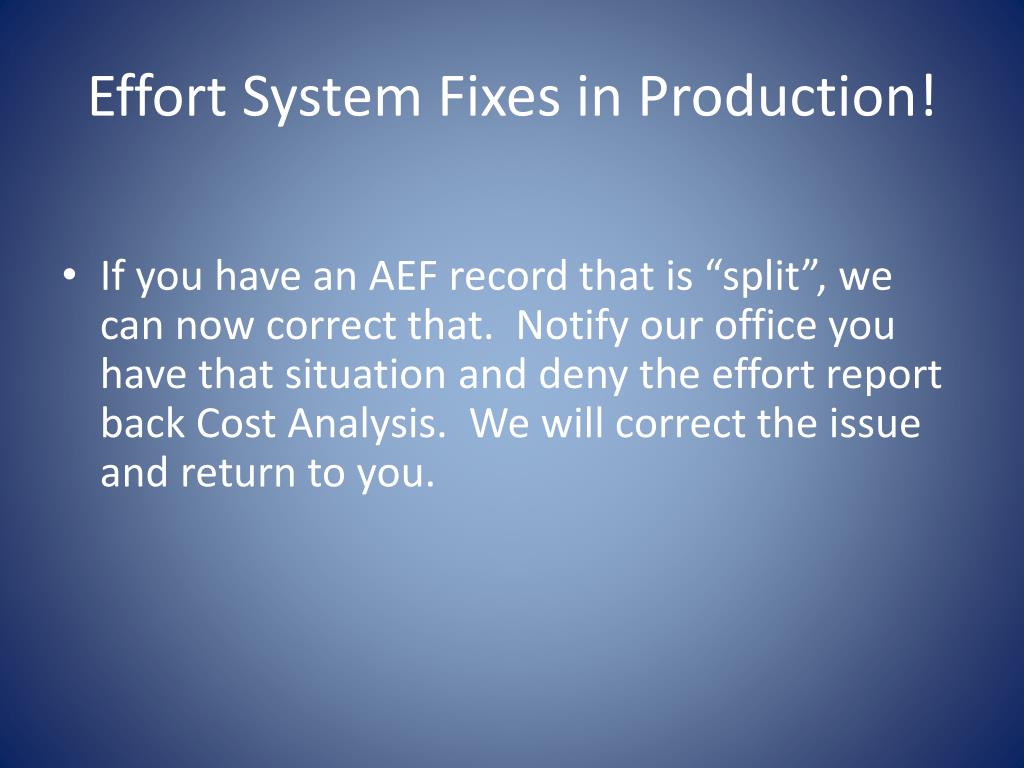 Effort System Fixes in Production!

• If you have an AEF record that is “split”, we can now correct that. Notify our office you have that situation and deny the effort report back Cost Analysis. We will correct the issue and return to you.